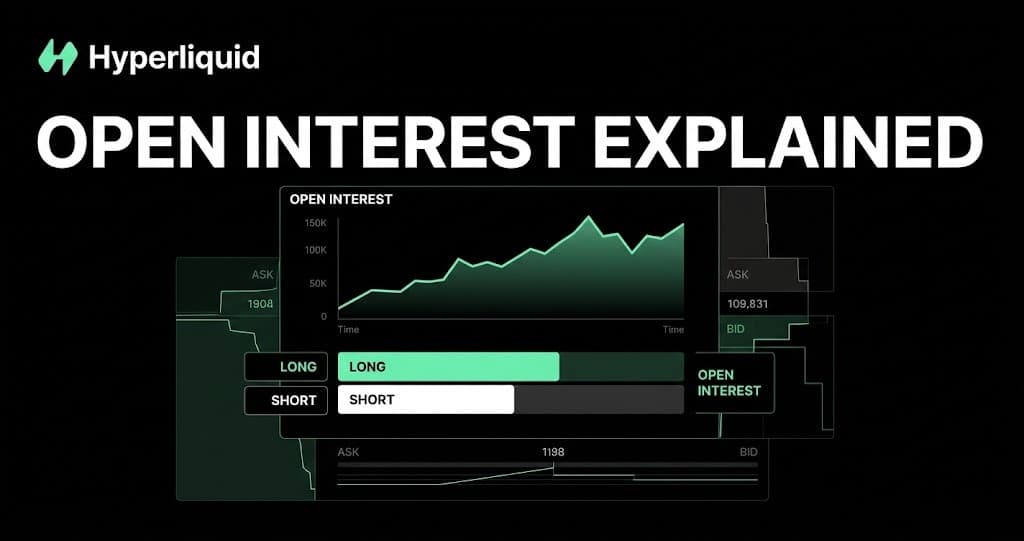 Hyperliquid

OPEN INTEREST EXPLAINED

OPEN INTEREST

150K
100K
50K
0

Time
Time

ASK
1908

ASK
109,831
BID

LONG
LONG
SHORT
SHORT

OPEN INTEREST

ASK
1198
BID